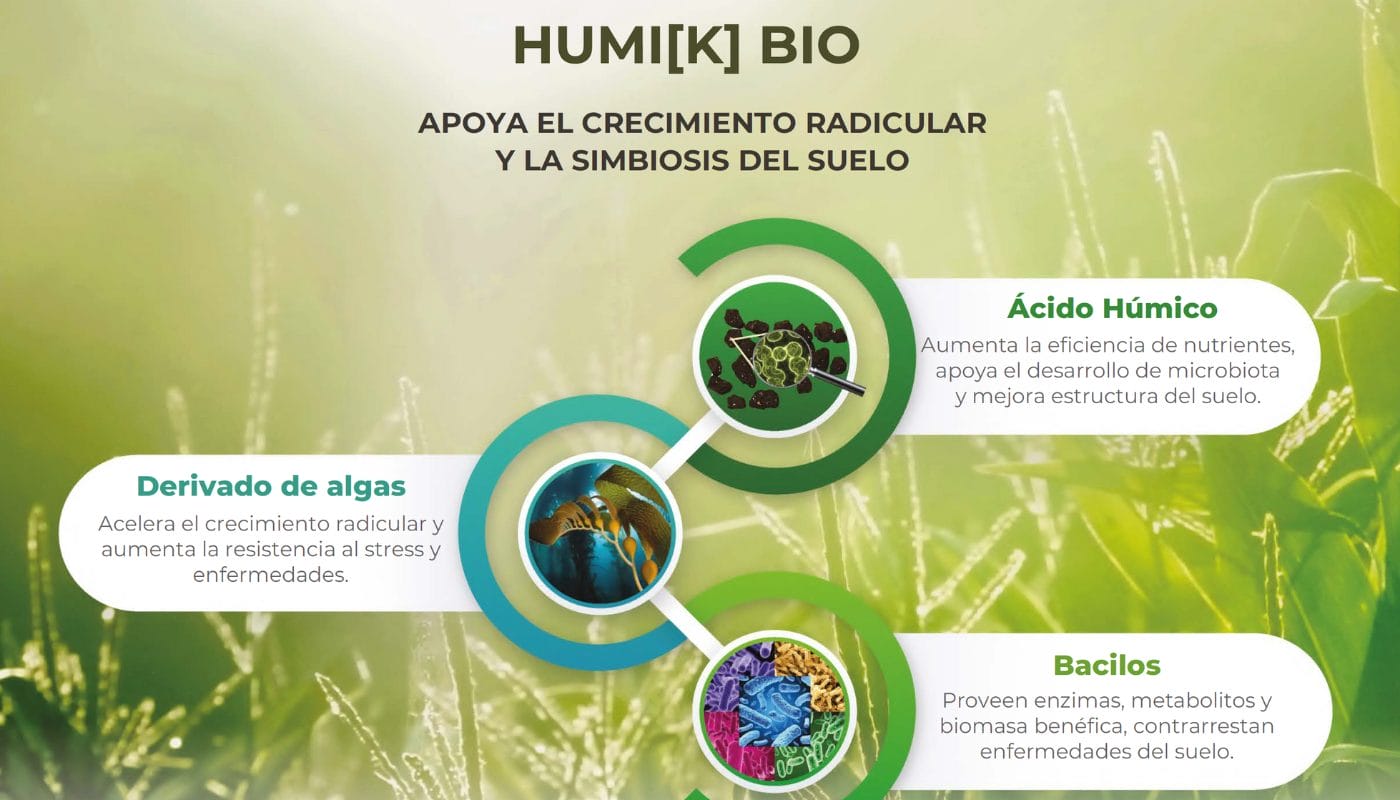 HUMI[K] BIO

APOYA EL CRECIMIENTO RADICULAR Y LA SIMBIOSIS DEL SUELO

Ácido Húmico

Aumenta la eficiencia de nutrientes, apoya el desarrollo de microbiota y mejora estructura del suelo.

Derivado de algas

Acelera el crecimiento radicular y aumenta la resistencia al stress y enfermedades.

Bacilos

Proveen enzimas, metabolitos y biomasa benéfica, contrarrestan enfermedades del suelo.